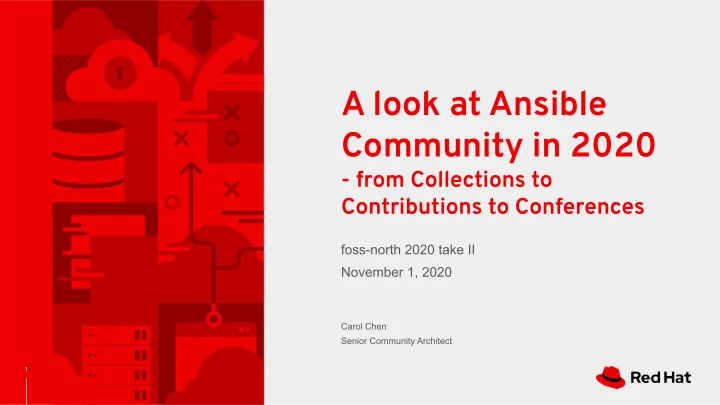 A look at Ansible Community in 2020
- from Collections to Contributions to Conferences

foss-north 2020 take II
November 1, 2020

Carol Chen
Senior Community Architect

1

Red Hat